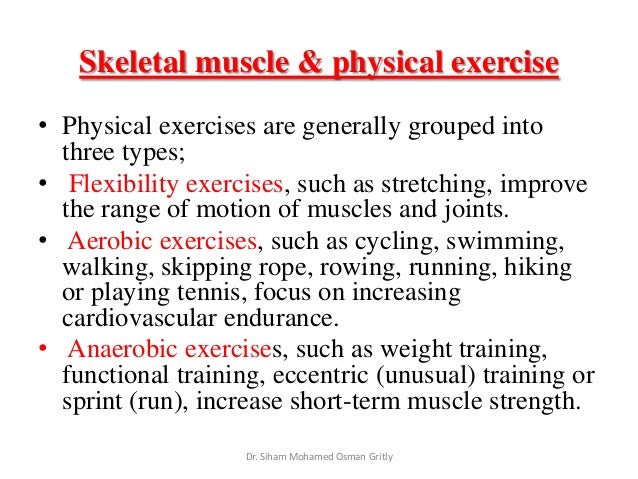 Skeletal muscle & physical exercise

• Physical exercises are generally grouped into three types;

• Flexibility exercises, such as stretching, improve the range of motion of muscles and joints.

• Aerobic exercises, such as cycling, swimming, walking, skipping rope, rowing, running, hiking or playing tennis, focus on increasing cardiovascular endurance.

• Anaerobic exercises, such as weight training, functional training, eccentric (unusual) training or sprint (run), increase short-term muscle strength.

Dr. Siham Mohamed Osman Gritly